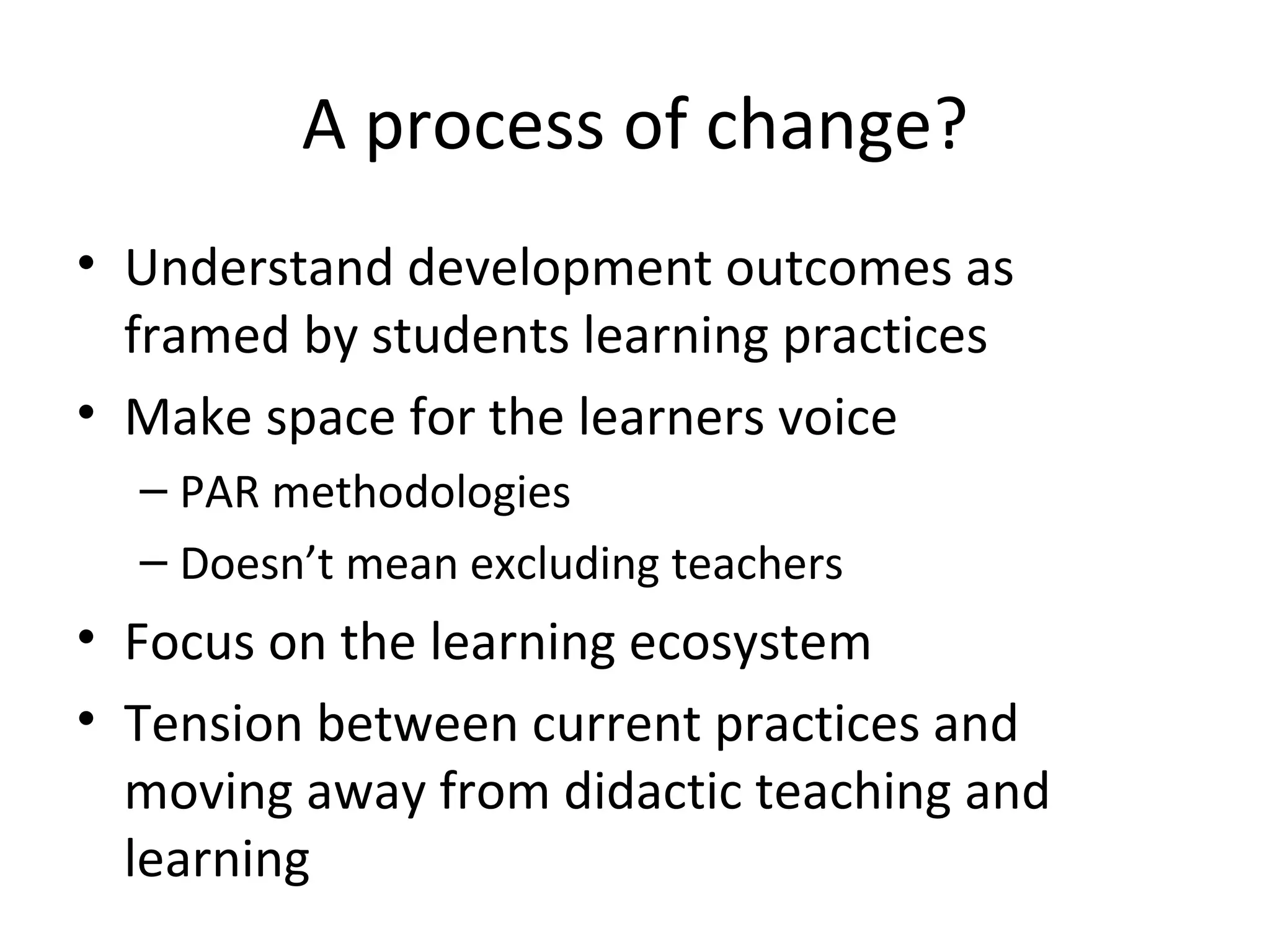 A process of change?

• Understand development outcomes as framed by students learning practices
• Make space for the learners voice
– PAR methodologies
– Doesn’t mean excluding teachers
• Focus on the learning ecosystem
• Tension between current practices and moving away from didactic teaching and learning